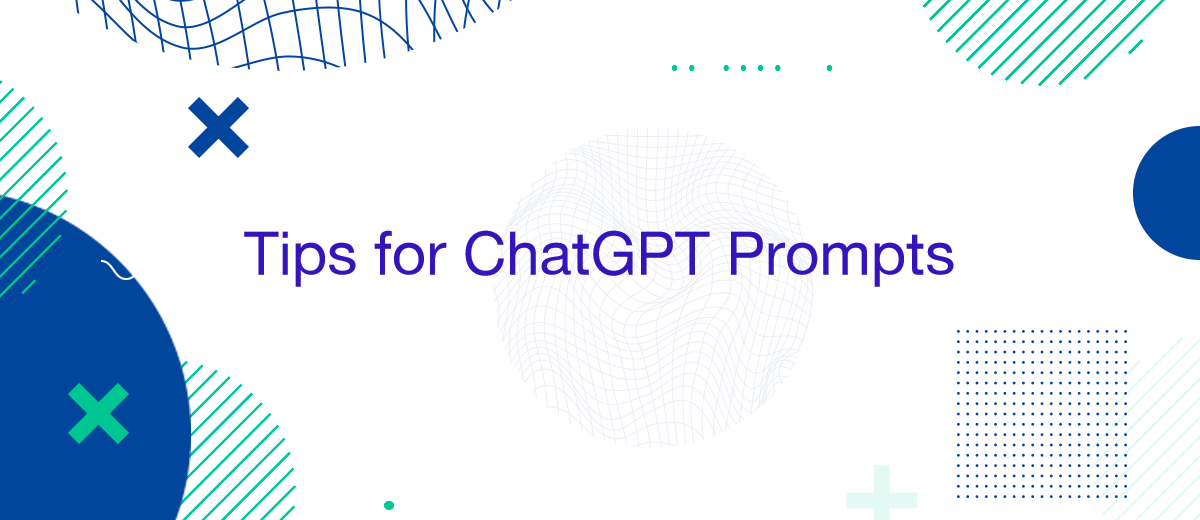 Tips for ChatGPT Prompts